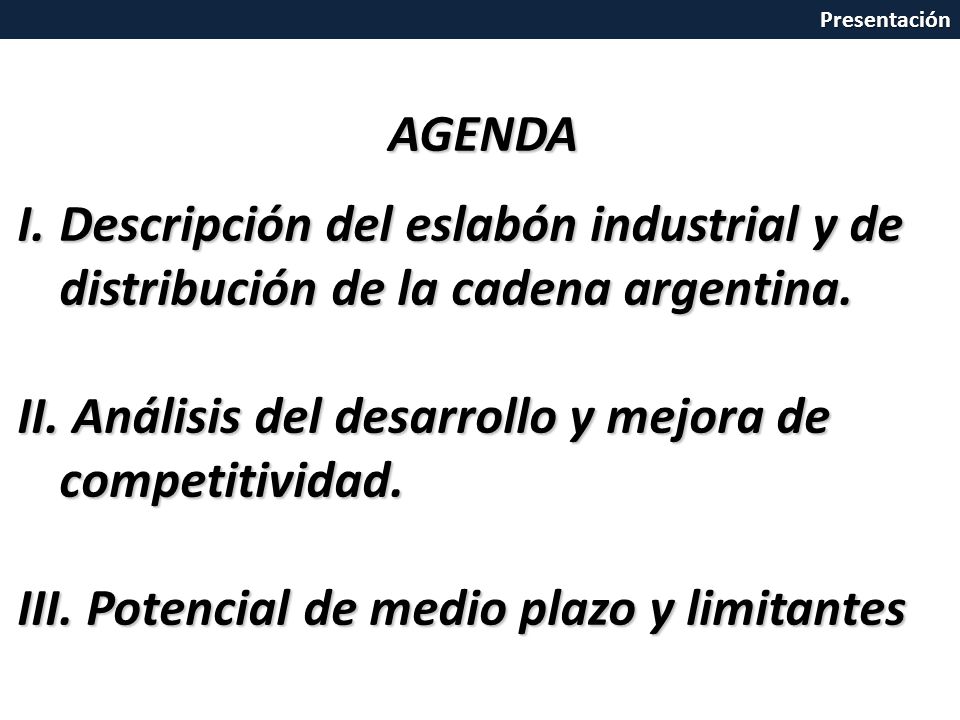 Presentación

AGENDA

I. Descripción del eslabón industrial y de distribución de la cadena argentina.

II. Análisis del desarrollo y mejora de competitividad.

III. Potencial de medio plazo y limitantes